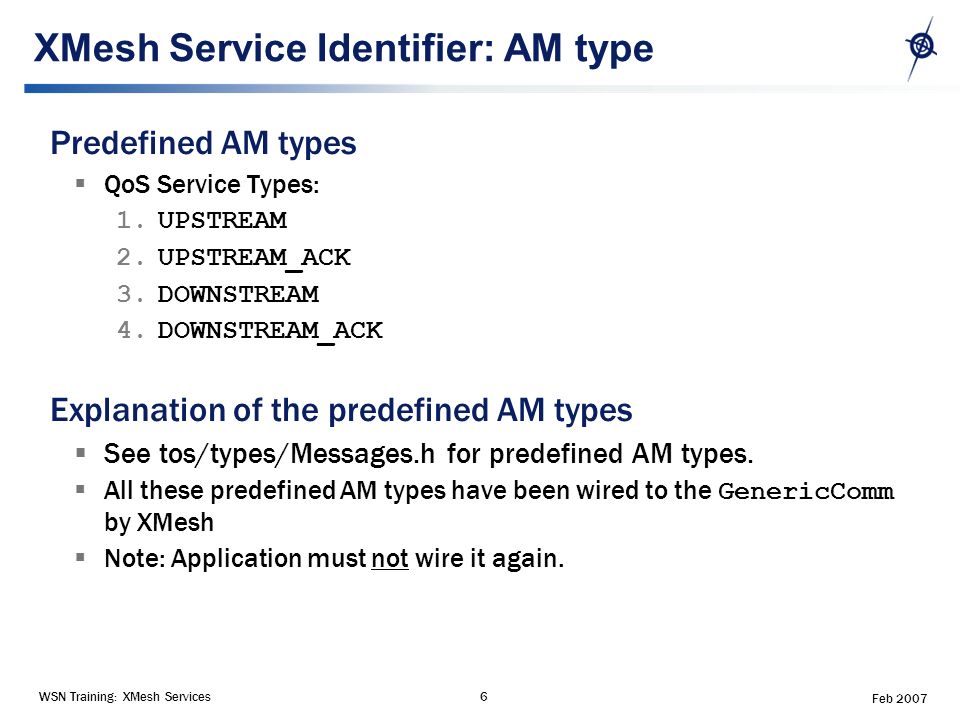 XMesh Service Identifier: AM type

Predefined AM types

▪ QoS Service Types:

1. UPSTREAM
2. UPSTREAM_ACK
3. DOWNSTREAM
4. DOWNSTREAM_ACK

Explanation of the predefined AM types

▪ See tos/types/Messages.h for predefined AM types.
▪ All these predefined AM types have been wired to the GenericComm by XMesh
▪ Note: Application must not wire it again.

WSN Training: XMesh Services

6

Feb 2007